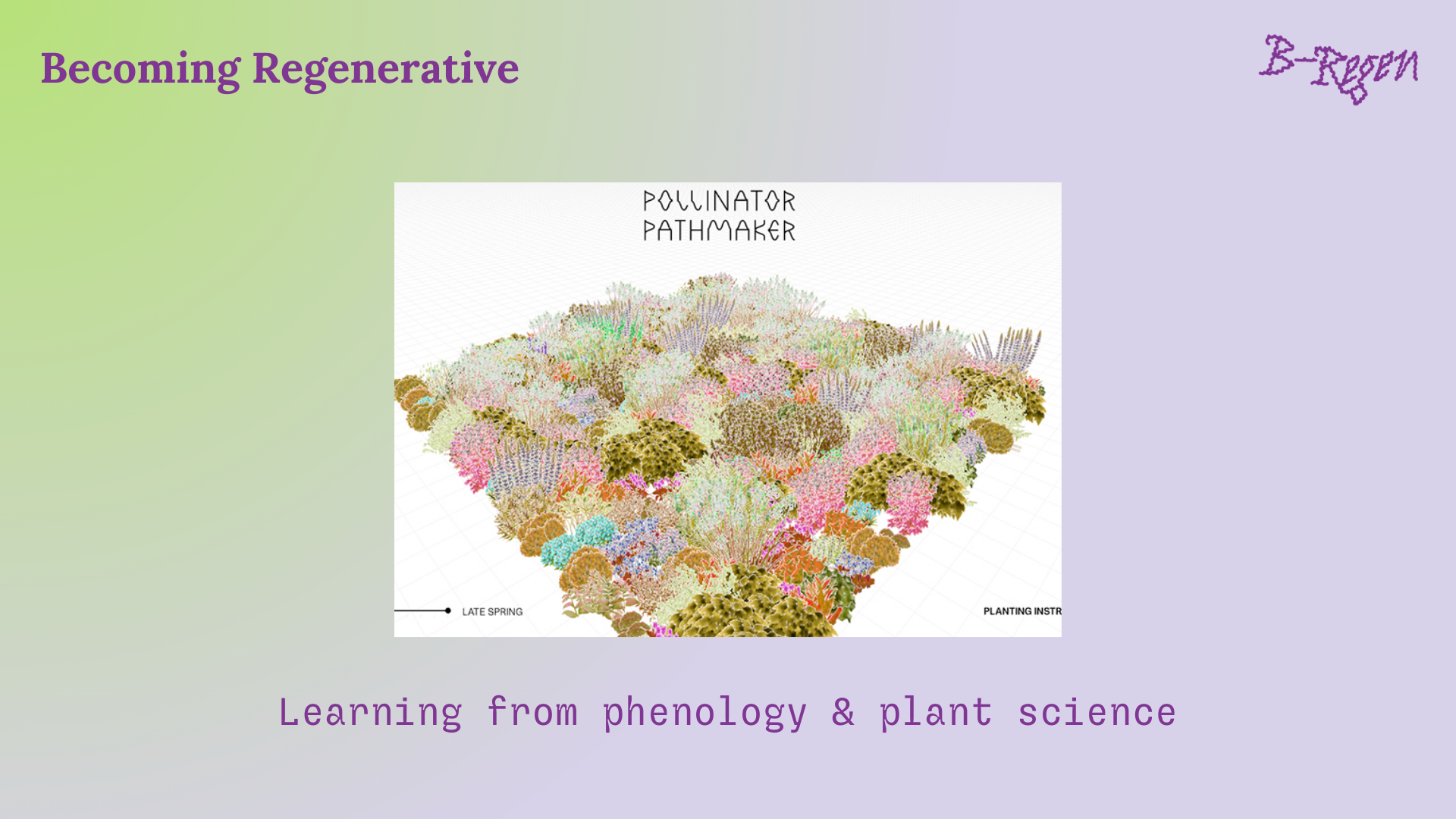 Becoming Regenerative

B-Regen

POLLINATOR PATHMAKER

LATE SPRING

PLANTING INSTR

Learning from phenology & plant science